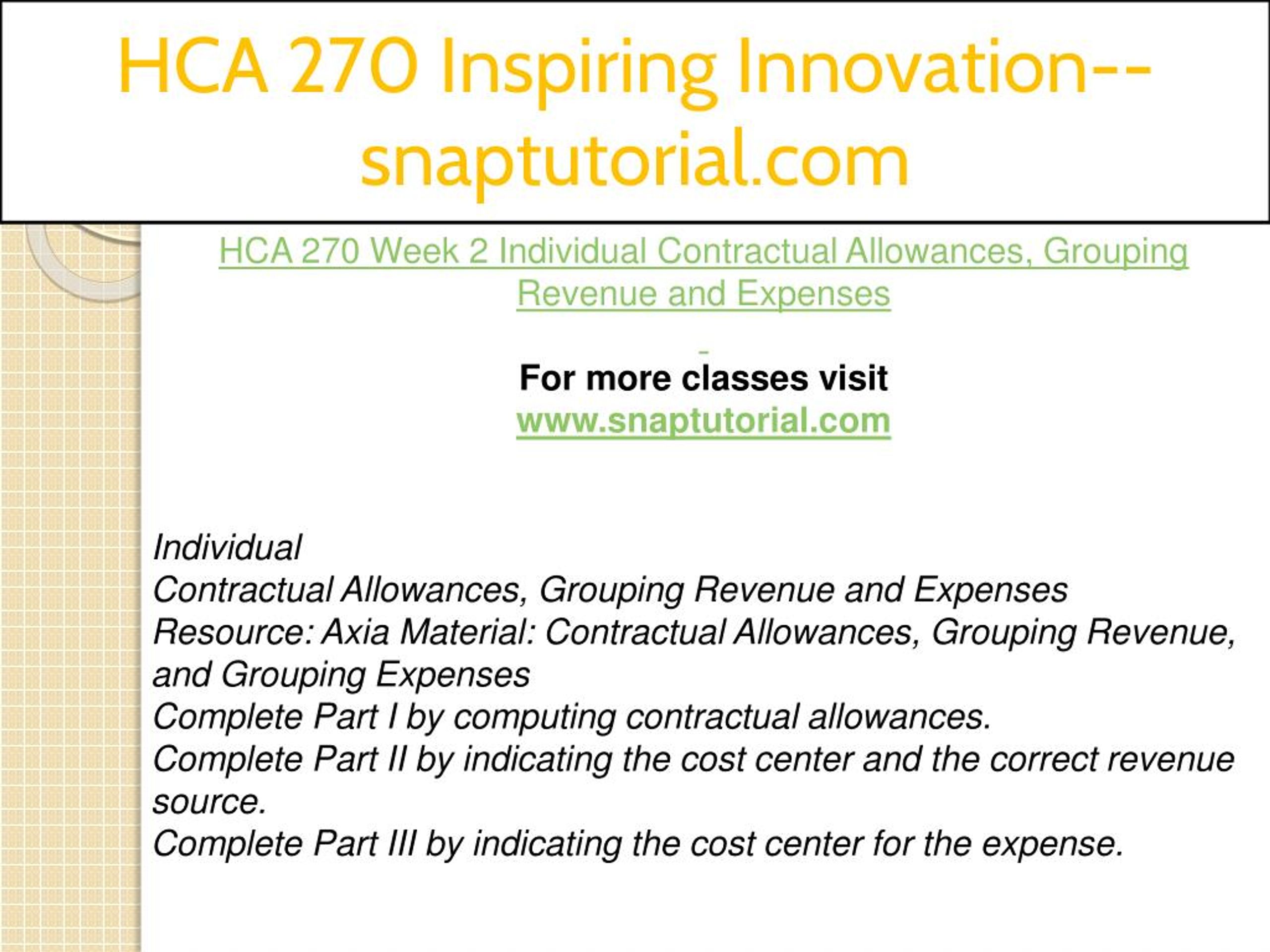 HCA 270 Inspiring Innovation--snaptutorial.com

HCA 270 Week 2 Individual Contractual Allowances, Grouping Revenue and Expenses

For more classes visit
www.snaptutorial.com

Individual
Contractual Allowances, Grouping Revenue and Expenses
Resource: Axia Material: Contractual Allowances, Grouping Revenue, and Grouping Expenses
Complete Part I by computing contractual allowances.
Complete Part II by indicating the cost center and the correct revenue source.
Complete Part III by indicating the cost center for the expense.